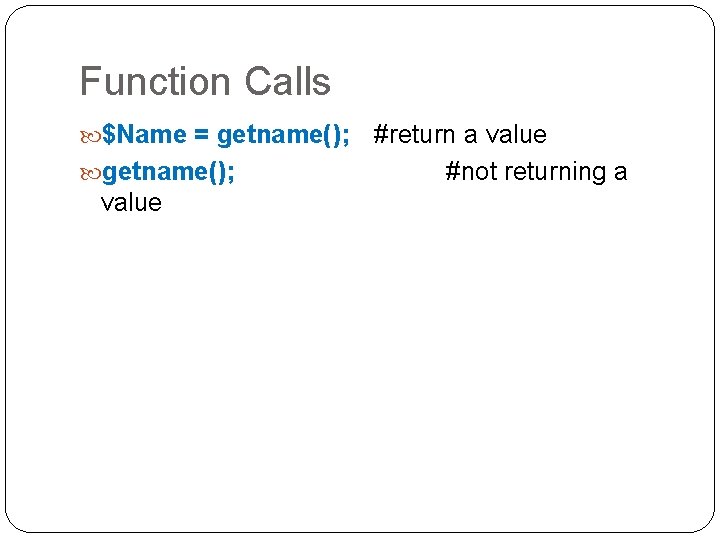 Function Calls

$Name = getname(); #return a value

getname(); #not returning a value